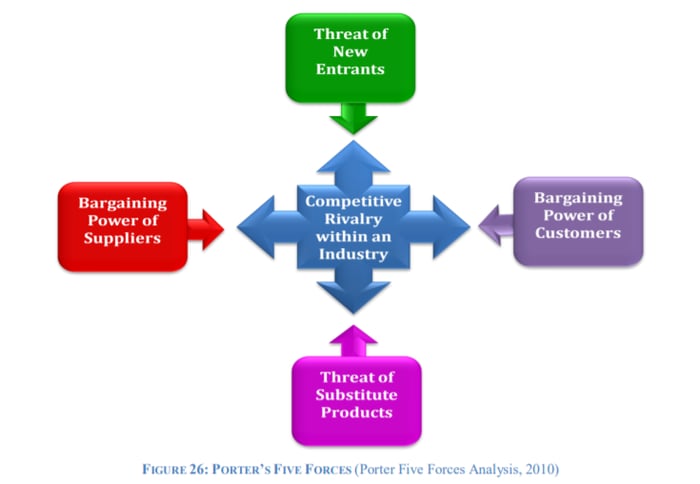 Threat of New Entrants

Bargaining Power of Suppliers

Competitive Rivalry within an Industry

Bargaining Power of Customers

Threat of Substitute Products

FIGURE 26: PORTER'S FIVE FORCES (Porter Five Forces Analysis, 2010)